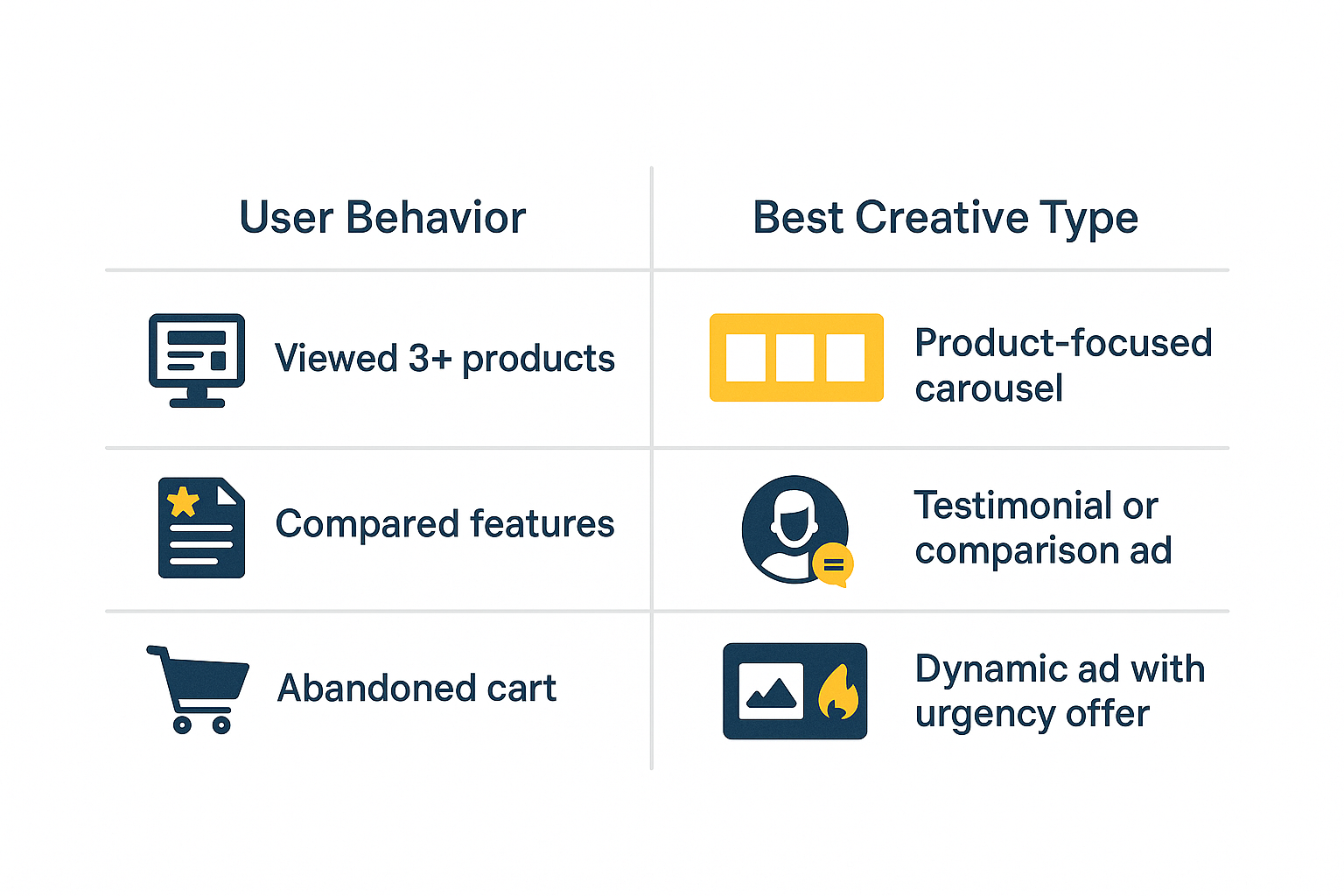 | User Behavior | Best Creative Type |
|---|---|
| Viewed 3+ products | Product-focused carousel |
| Compared features | Testimonial or comparison ad |
| Abandoned cart | Dynamic ad with urgency offer |